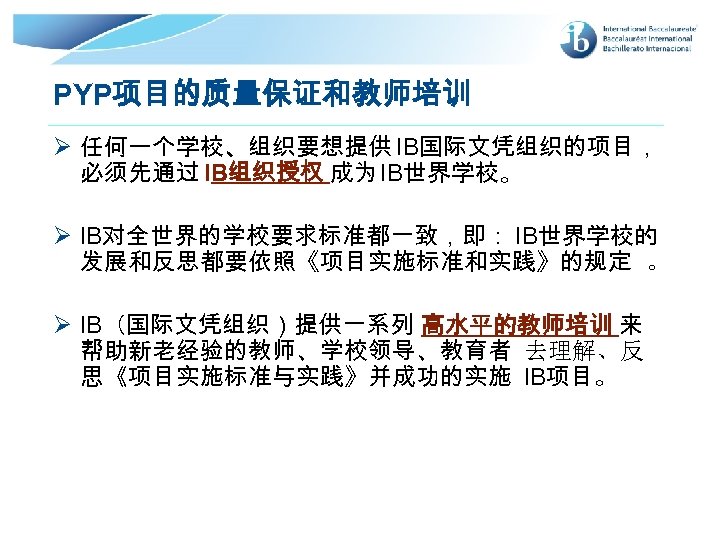 ib International Baccalaureate
Baccalauréat International
Bachillerato Internacional

PYP项目的质量保证和教师培训

➢ 任何一个学校、组织要想提供IB国际文凭组织的项目，必须先通过 IB组织授权 成为IB世界学校。

➢ IB对全世界的学校要求标准都一致，即：IB世界学校的发展和反思都要依照《项目实施标准和实践》的规定 。

➢ IB（国际文凭组织）提供一系列 高水平的教师培训 来帮助新老经验的教师、学校领导、教育者 去理解、反思《项目实施标准与实践》并成功的实施 IB项目。